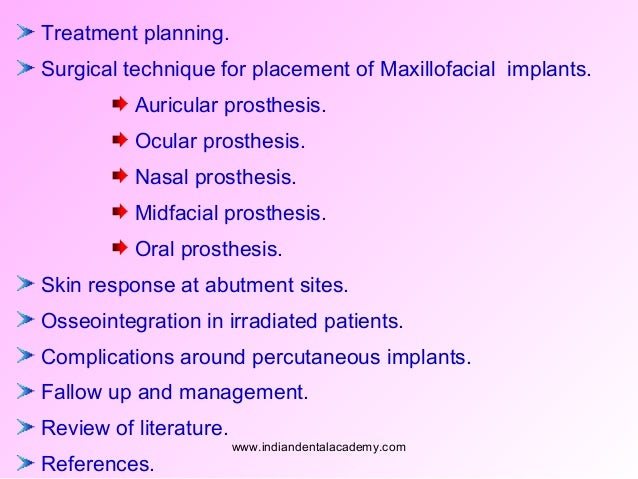 Treatment planning.

Surgical technique for placement of Maxillofacial implants.

Auricular prosthesis.

Ocular prosthesis.

Nasal prosthesis.

Midfacial prosthesis.

Oral prosthesis.

Skin response at abutment sites.

Osseointegration in irradiated patients.

Complications around percutaneous implants.

Fallow up and management.

Review of literature.

www.indiandentalacademy.com

References.